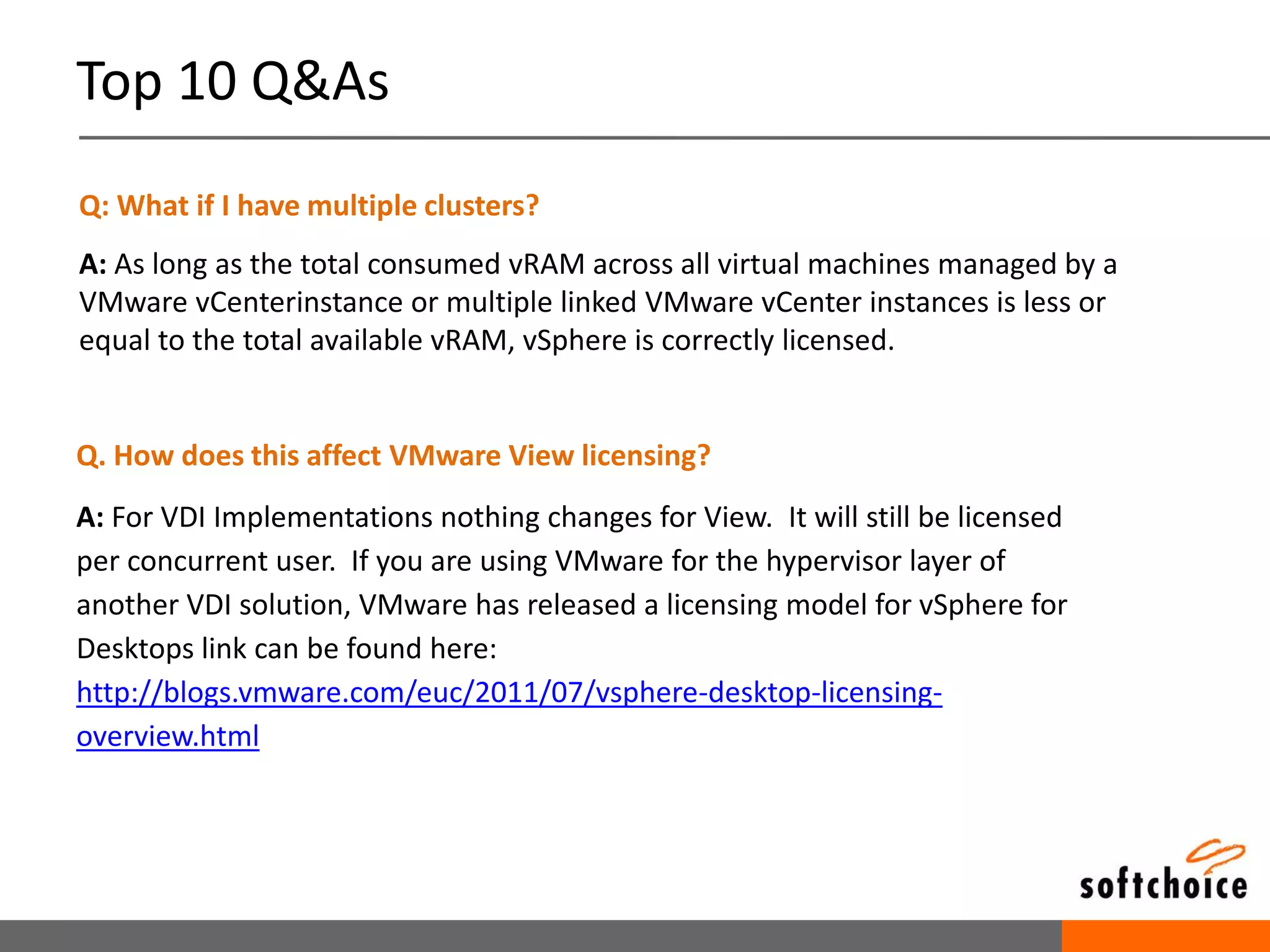 Top 10 Q&As

Q: What if I have multiple clusters?

A: As long as the total consumed vRAM across all virtual machines managed by a VMware vCenterinstance or multiple linked VMware vCenter instances is less or equal to the total available vRAM, vSphere is correctly licensed.

Q. How does this affect VMware View licensing?

A: For VDI Implementations nothing changes for View. It will still be licensed per concurrent user. If you are using VMware for the hypervisor layer of another VDI solution, VMware has released a licensing model for vSphere for Desktops link can be found here: http://blogs.vmware.com/euc/2011/07/vsphere-desktop-licensing-overview.html

softchoice